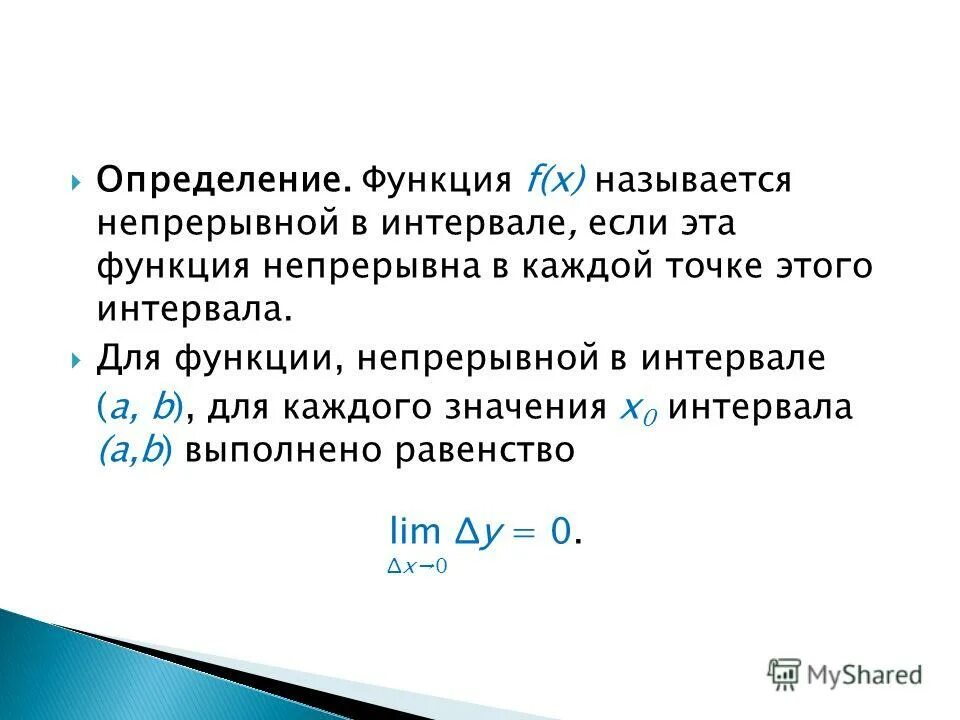 Определение. Функция $f(x)$ называется непрерывной в интервале, если эта функция непрерывна в каждой точке этого интервала.

Для функции, непрерывной в интервале $(a, b)$, для каждого значения $x_0$ интервала $(a,b)$ выполнено равенство

$\lim_{\Delta x \to 0} \Delta y = 0.$

MyShared